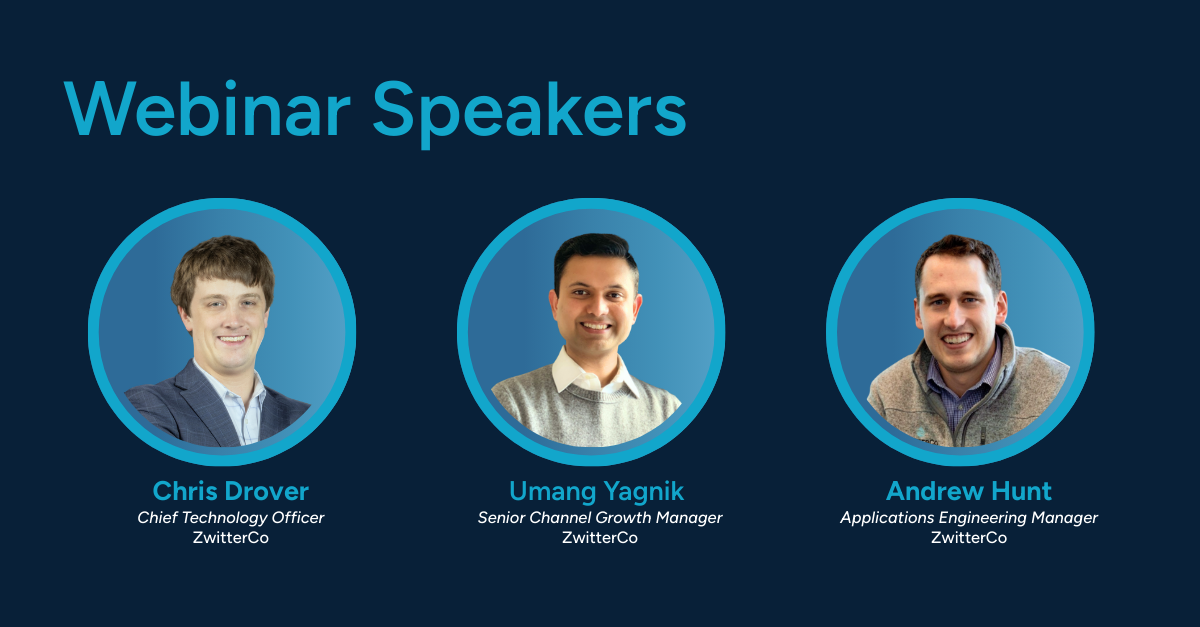 Webinar Speakers

Chris Drover
Chief Technology Officer
ZwitterCo

Umang Yagnik
Senior Channel Growth Manager
ZwitterCo

Andrew Hunt
Applications Engineering Manager
ZwitterCo